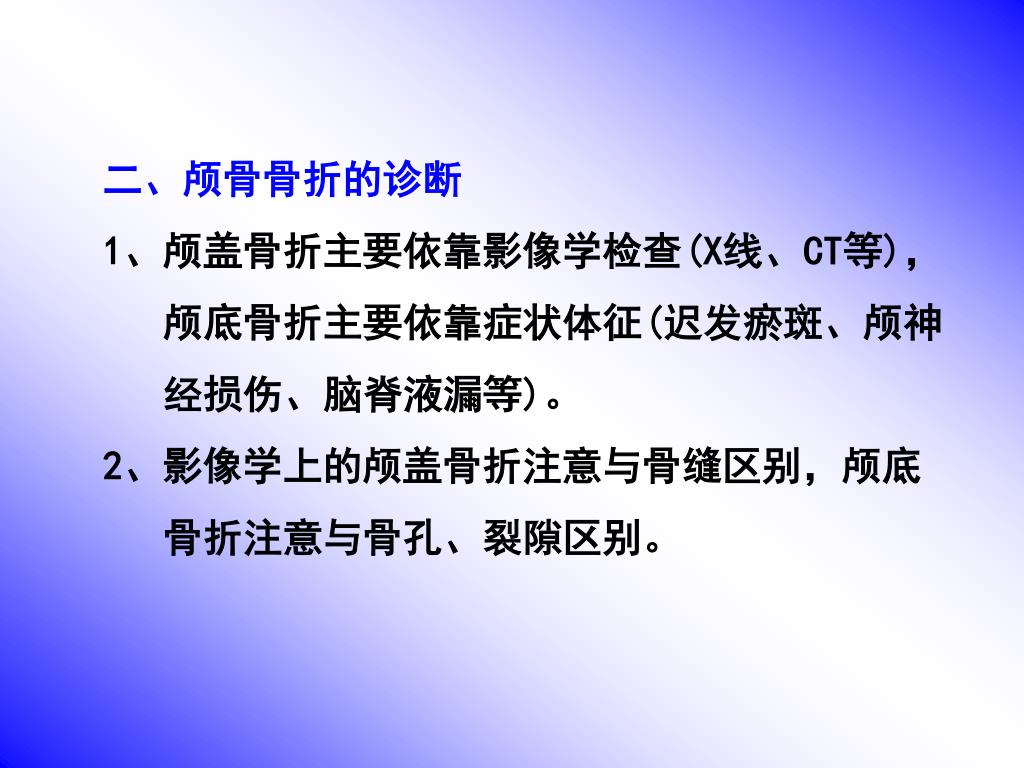 二、颅骨骨折的诊断

1、颅盖骨折主要依靠影像学检查(X线、CT等)，颅底骨折主要依靠症状体征(迟发瘀斑、颅神经损伤、脑脊液漏等)。

2、影像学上的颅盖骨折注意与骨缝区别，颅底骨折注意与骨孔、裂隙区别。